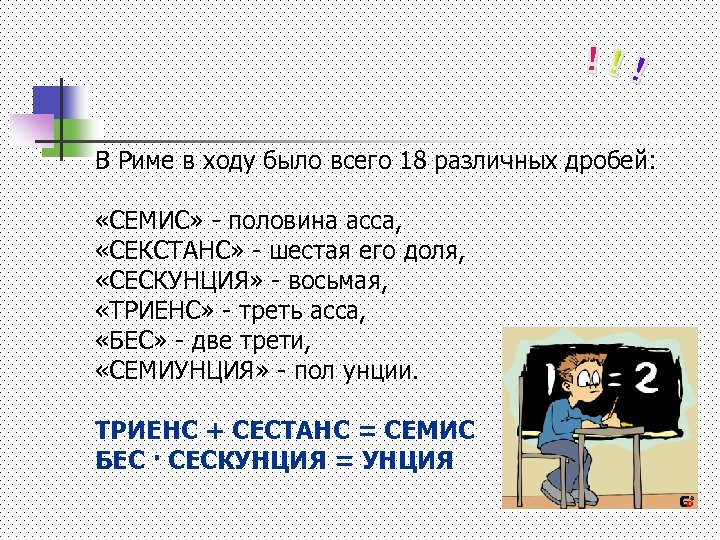 ! ! !

В Риме в ходу было всего 18 различных дробей:

«СЕМИС» - половина асса,
«СЕКСТАНС» - шестая его доля,
«СЕСКУНЦИЯ» - восьмая,
«ТРИЕНС» - треть асса,
«БЕС» - две трети,
«СЕМИУНЦИЯ» - пол унции.

ТРИЕНС + СЕСТАНС = СЕМИС
БЕС · СЕСКУНЦИЯ = УНЦИЯ

1 = 2